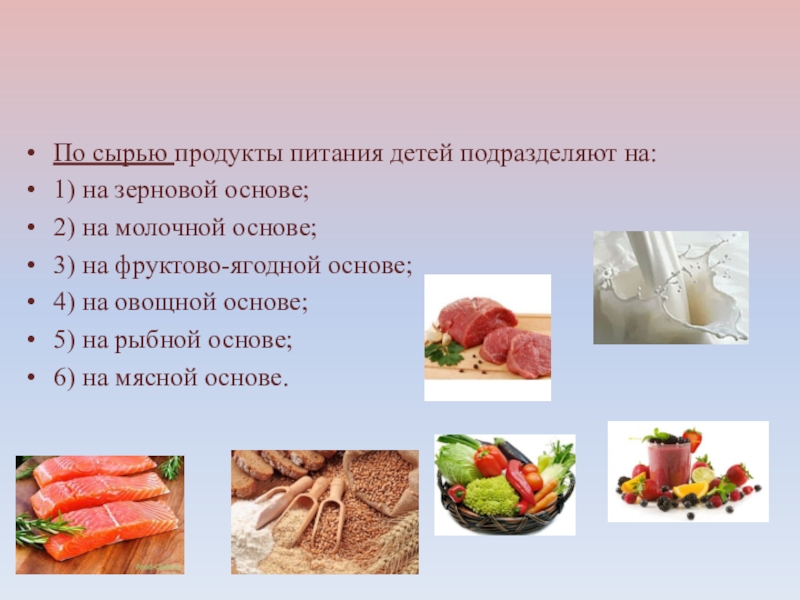 • По сырью продукты питания детей подразделяют на:
• 1) на зерновой основе;
• 2) на молочной основе;
• 3) на фруктово-ягодной основе;
• 4) на овощной основе;
• 5) на рыбной основе;
• 6) на мясной основе.